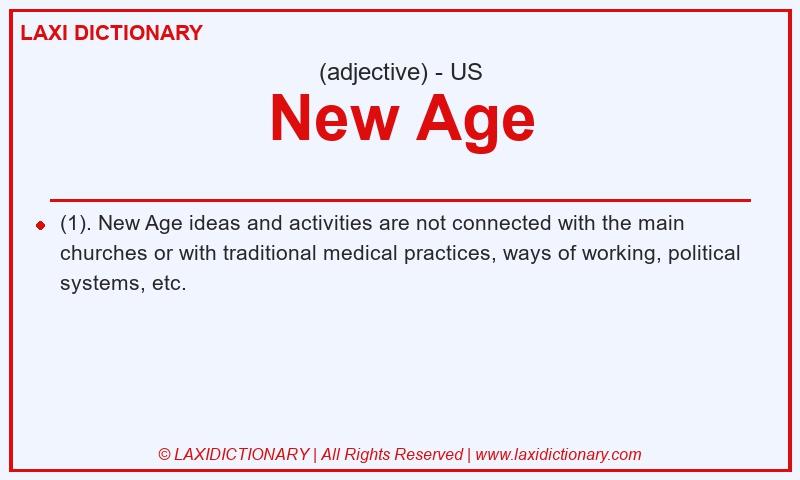 LAXI DICTIONARY

(adjective) - US

New Age

(1). New Age ideas and activities are not connected with the main churches or with traditional medical practices, ways of working, political systems, etc.

© LAXIDICTIONARY | All Rights Reserved | www.laxidictionary.com